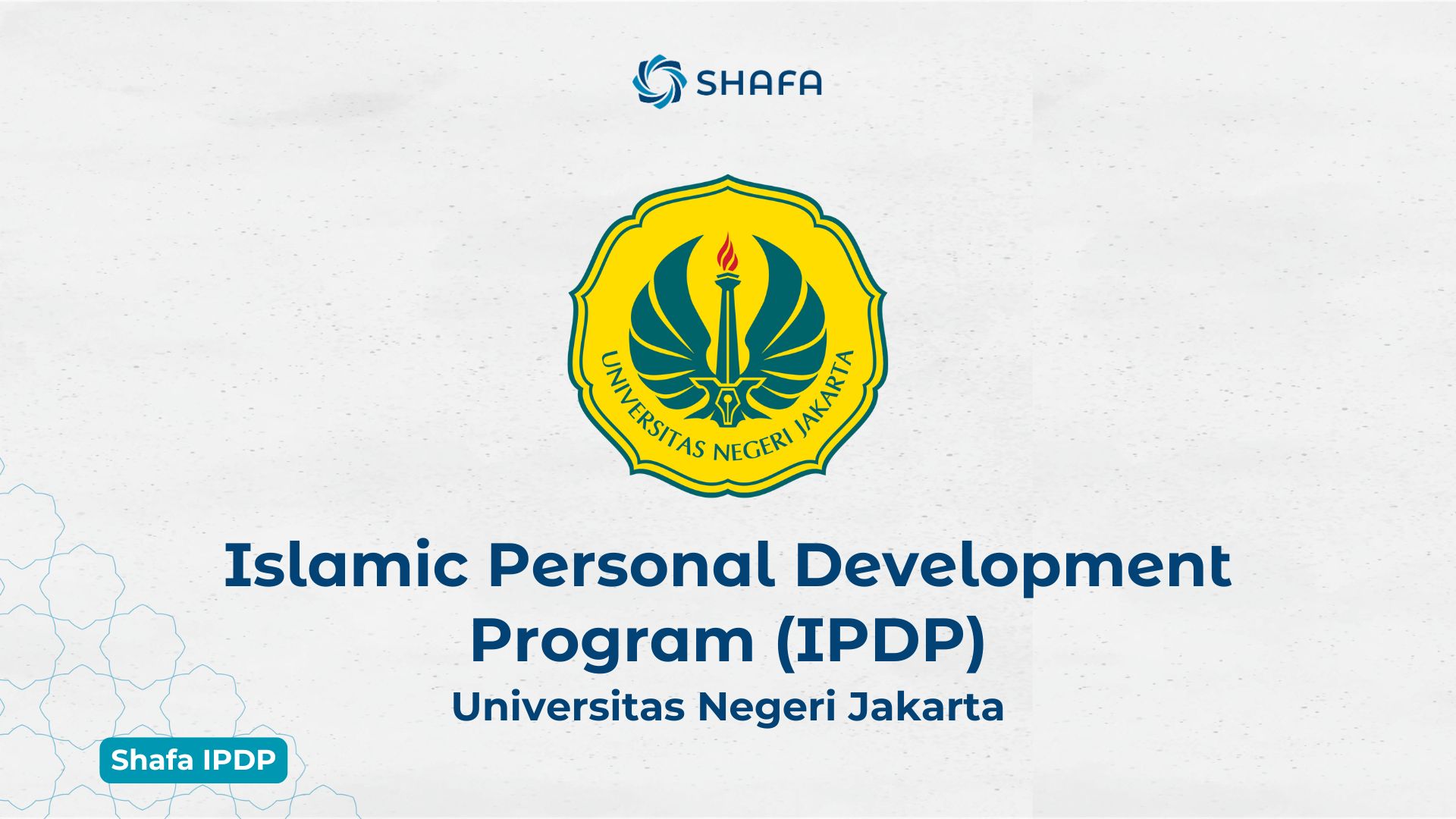 SHAFA

UNIVERSITAS NEGERI JAKARTA

Islamic Personal Development Program (IPDP)

Universitas Negeri Jakarta

Shafa IPDP